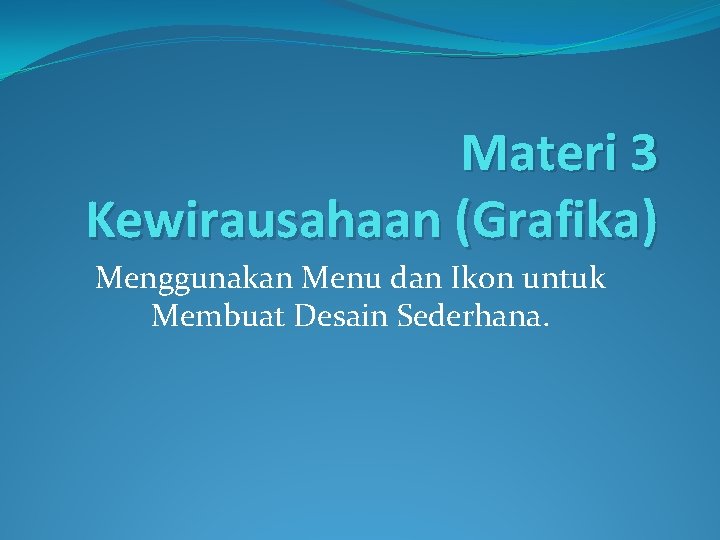 Materi 3
Kewirausahaan (Grafika)

Menggunakan Menu dan Ikon untuk Membuat Desain Sederhana.